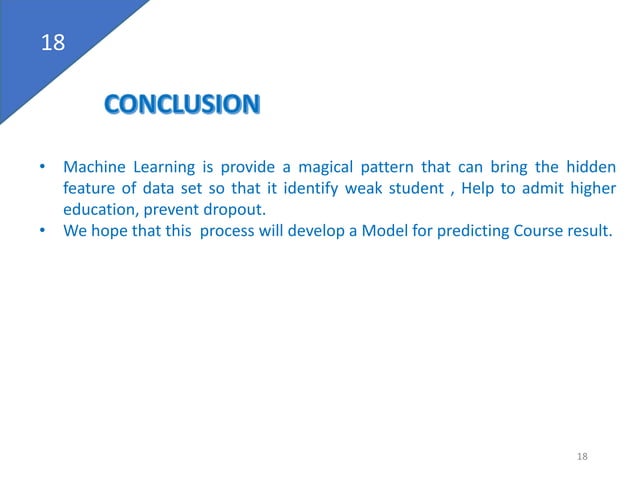 18

CONCLUSION

• Machine Learning is provide a magical pattern that can bring the hidden feature of data set so that it identify weak student , Help to admit higher education, prevent dropout.
• We hope that this process will develop a Model for predicting Course result.

18